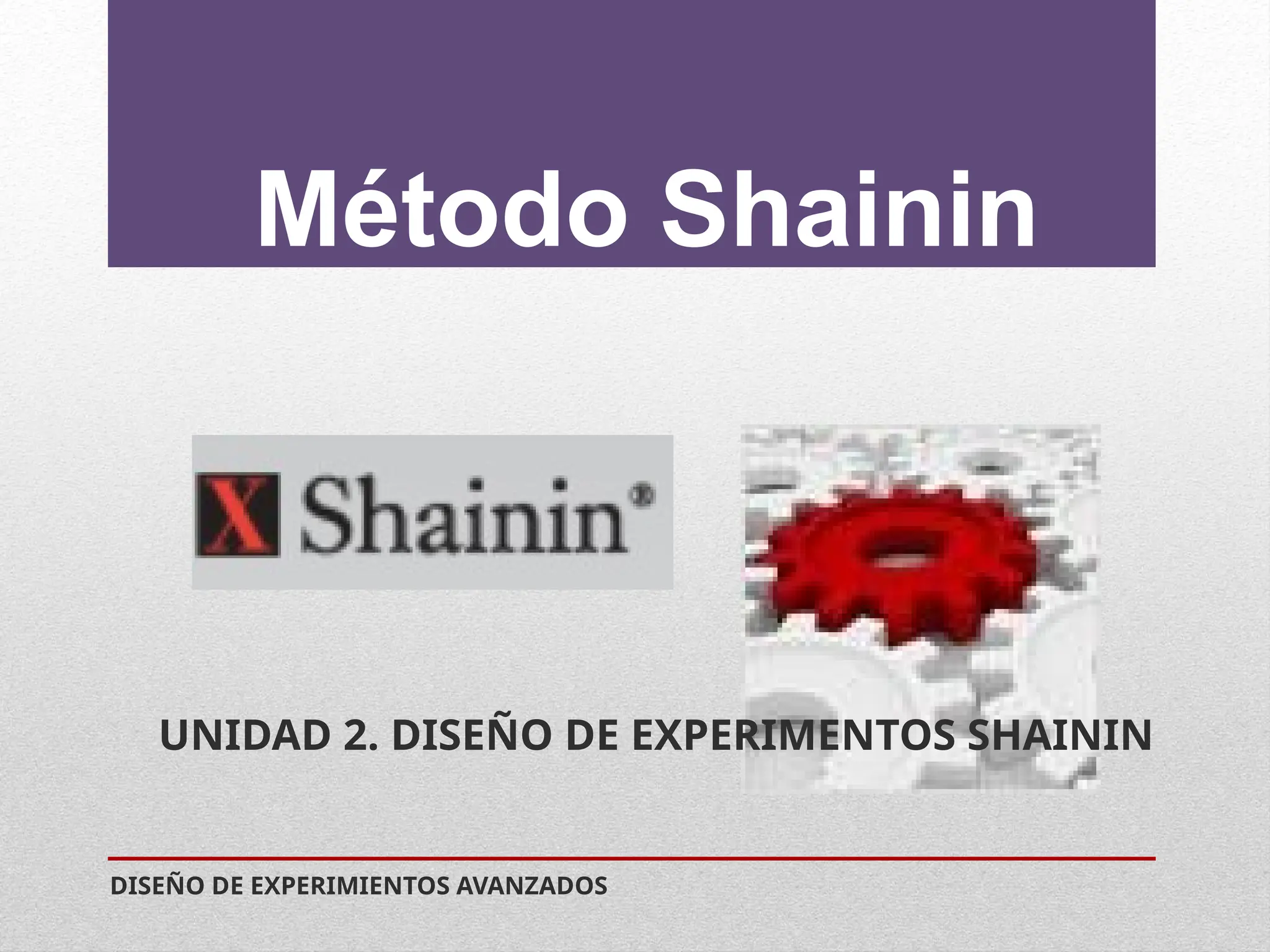 Método Shainin

X Shainin®

UNIDAD 2. DISEÑO DE EXPERIMENTOS SHAININ

DISEÑO DE EXPERIMIENTOS AVANZADOS